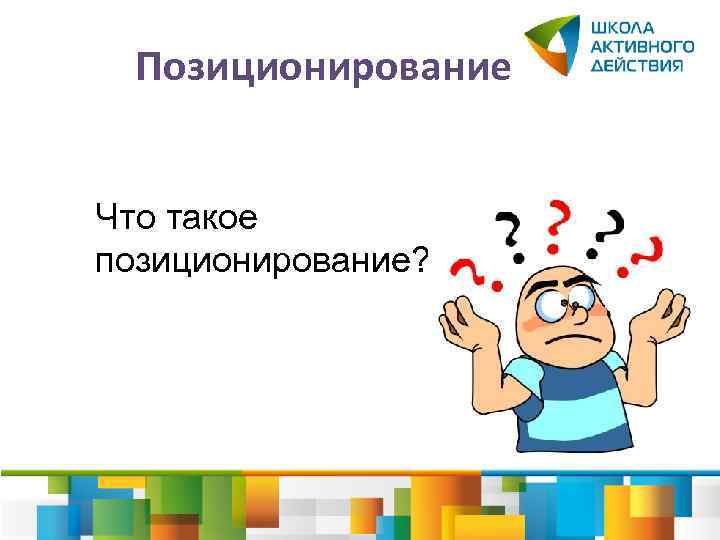 Позиционирование

ШКОЛА АКТИВНОГО ДЕЙСТВИЯ

Что такое позиционирование?

? ? ? ? ?